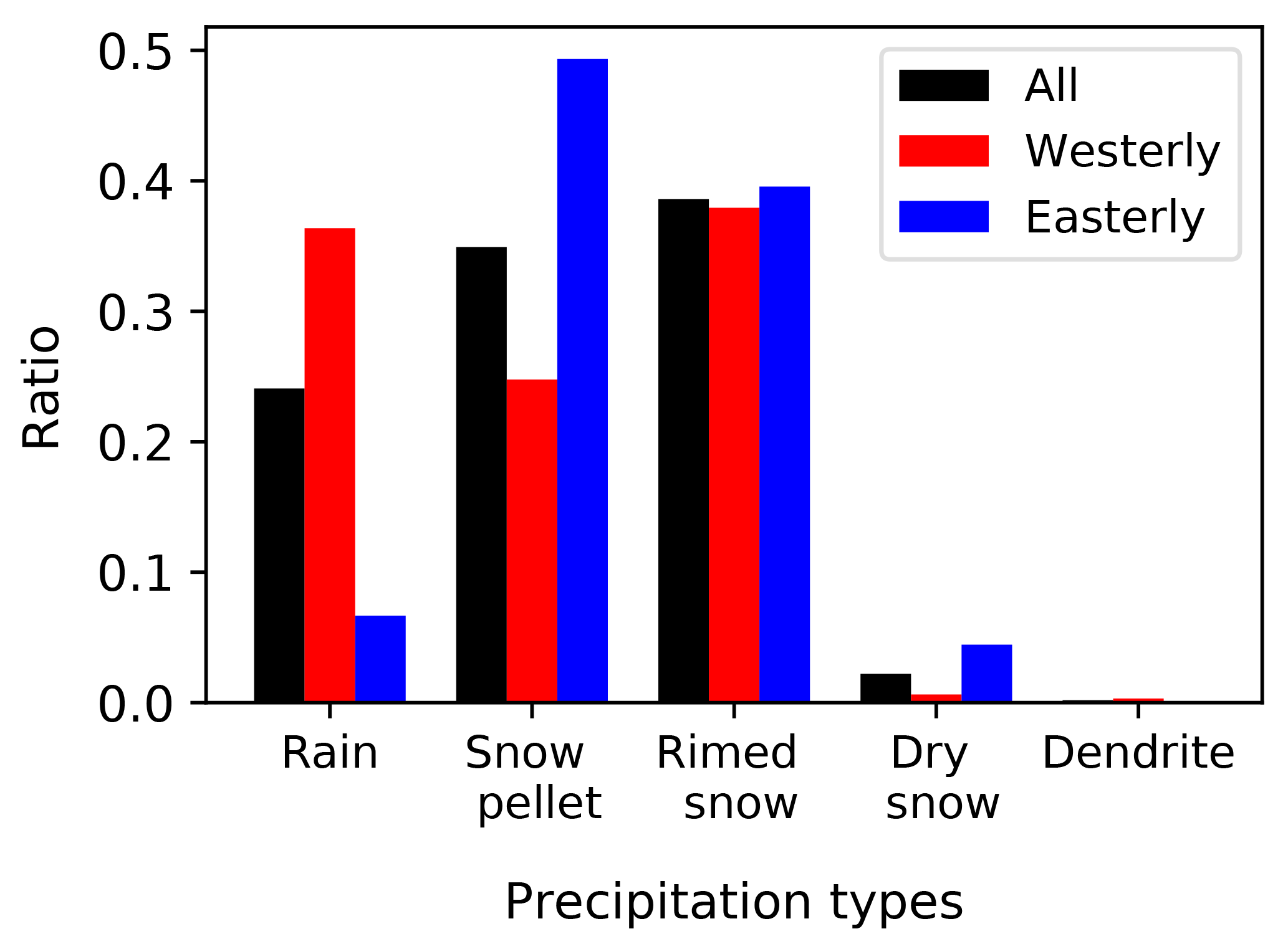 Ratio

0.5
0.4
0.3
0.2
0.1
0.0

All
Westerly
Easterly

Rain
Snow pellet
Rimed snow
Dry snow
Dendrite

Precipitation types